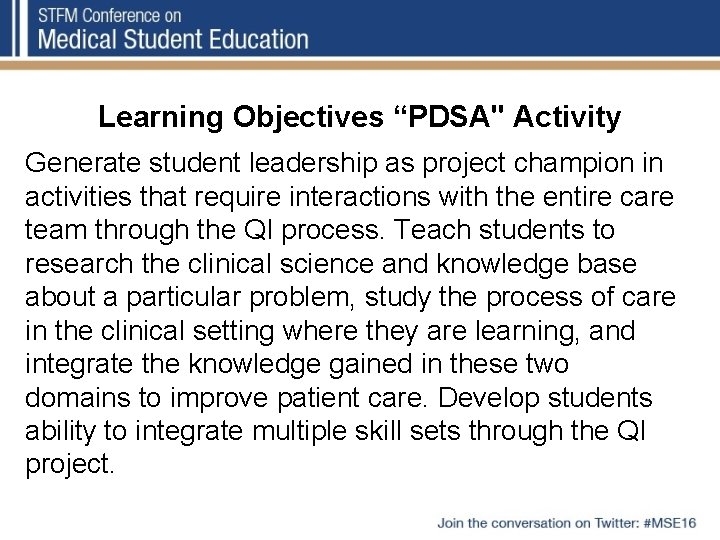 STFM Conference on
Medical Student Education

Learning Objectives “PDSA" Activity

Generate student leadership as project champion in activities that require interactions with the entire care team through the QI process. Teach students to research the clinical science and knowledge base about a particular problem, study the process of care in the clinical setting where they are learning, and integrate the knowledge gained in these two domains to improve patient care. Develop students ability to integrate multiple skill sets through the QI project.

Join the conversation on Twitter: #MSE16